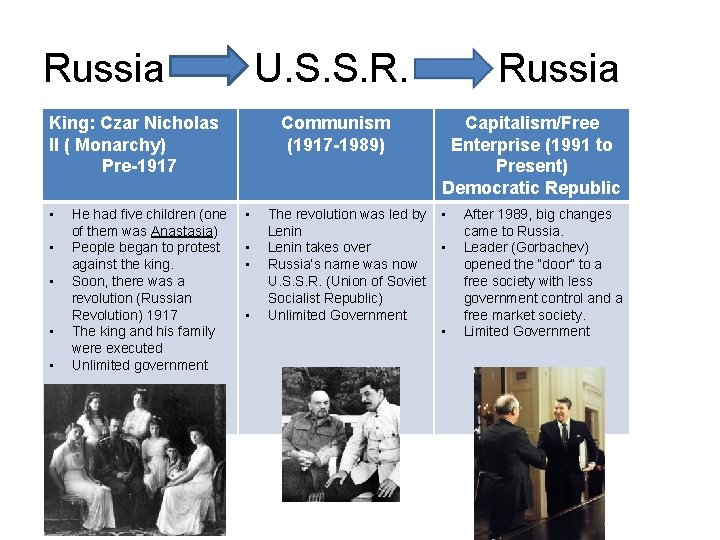 Russia U.S.S.R. Russia

| King: Czar Nicholas II ( Monarchy) Pre-1917 | Communism (1917-1989) | Capitalism/Free Enterprise (1991 to Present) Democratic Republic |
|---|---|---|
| ▪ He had five children (one of them was Anastasia) ▪ People began to protest against the king. ▪ Soon, there was a revolution (Russian Revolution) 1917 ▪ The king and his family were executed ▪ Unlimited government | ▪ The revolution was led by Lenin ▪ Lenin takes over ▪ Russia's name was now U.S.S.R. (Union of Soviet Socialist Republic) ▪ Unlimited Government | ▪ After 1989, big changes came to Russia. ▪ Leader (Gorbachev) opened the "door" to a free society with less government control and a free market society. ▪ Limited Government |